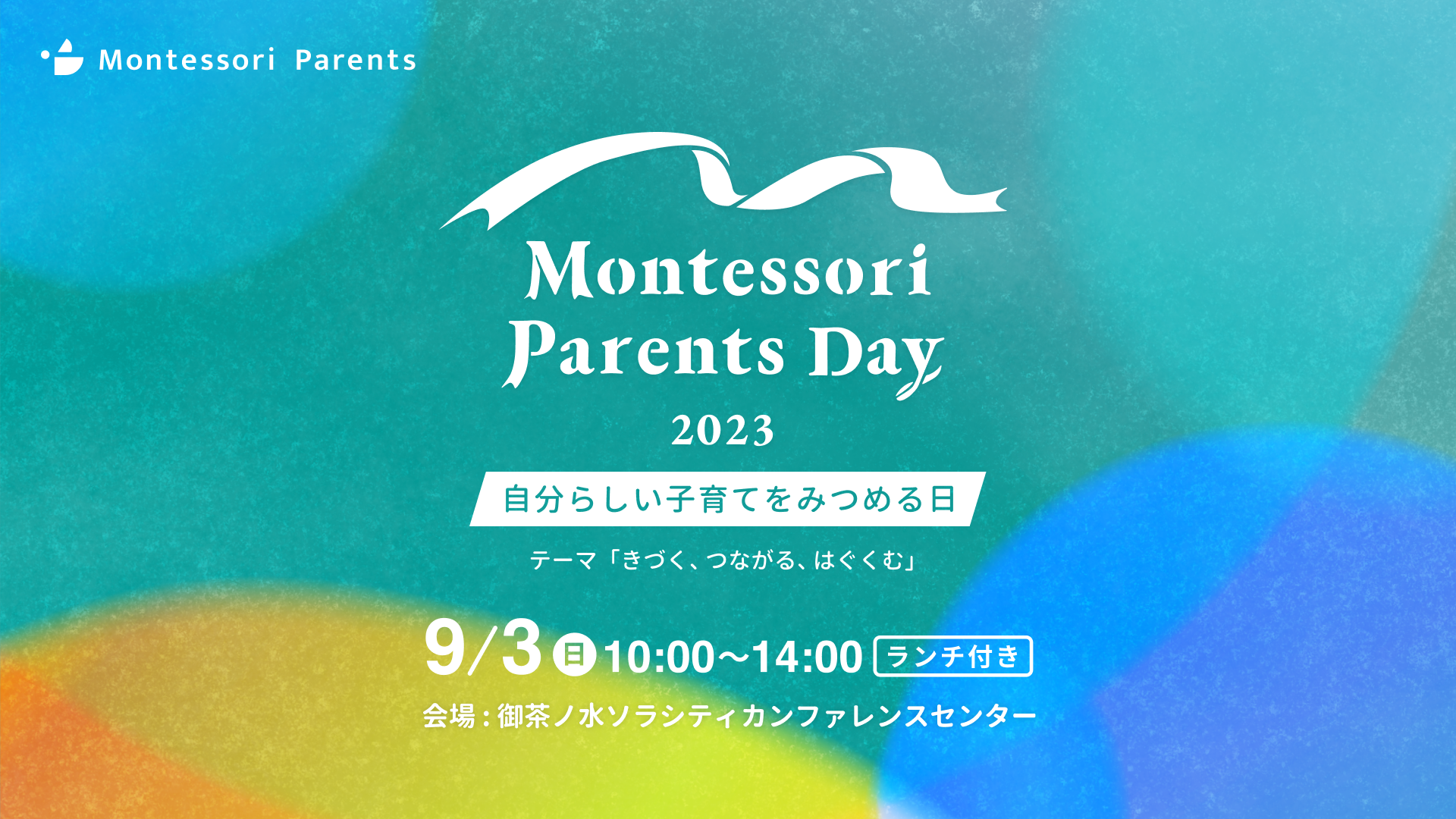 Montessori Parents

Montessori Parents Day

2023

自分らしい子育てをみつめる日

テーマ「きづく、つながる、はぐくむ」

9/3 日 10:00〜14:00 ランチ付き

会場：御茶ノ水ソラシティカンファレンスセンター